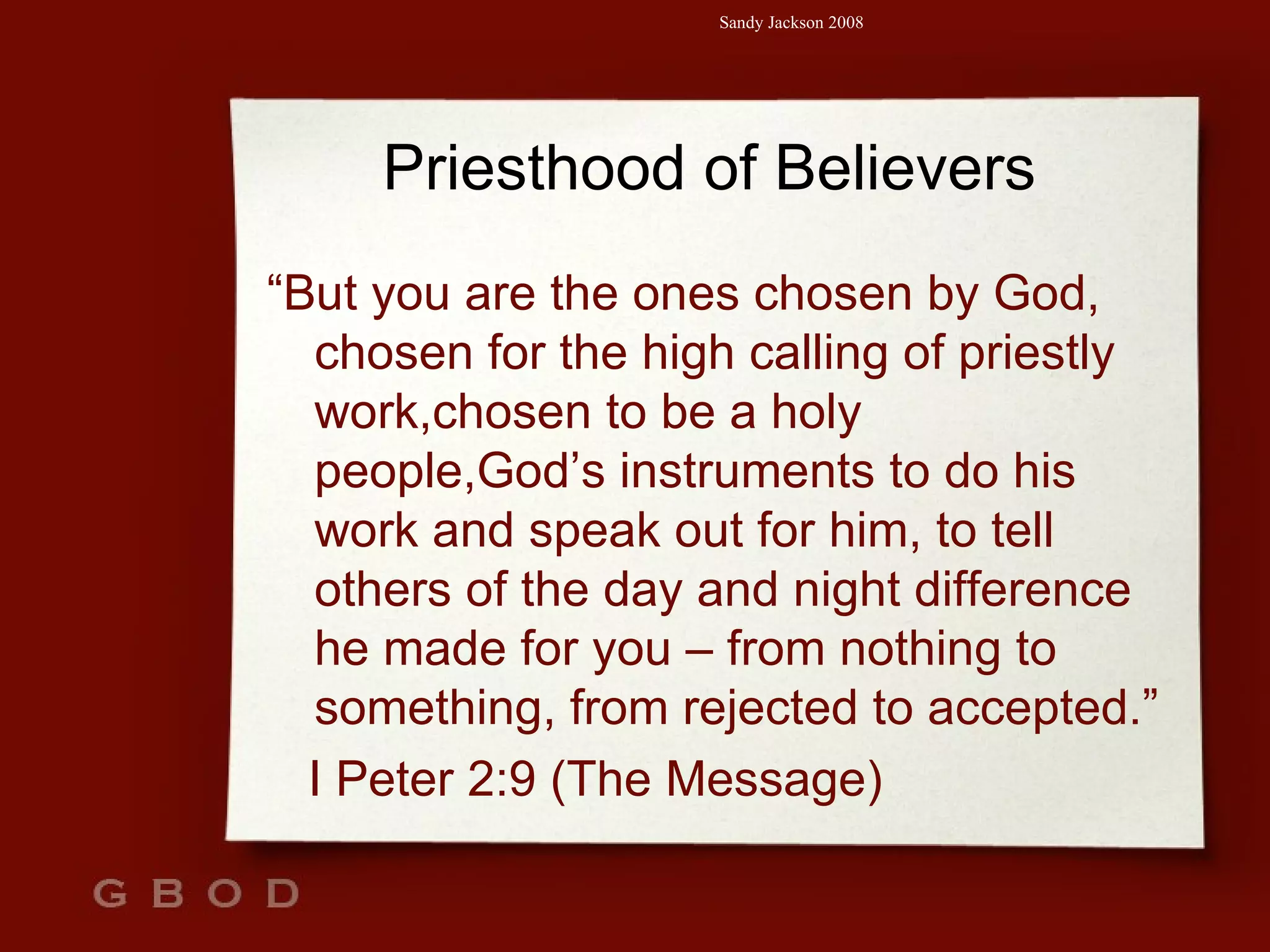 Sandy Jackson 2008

Priesthood of Believers

“But you are the ones chosen by God, chosen for the high calling of priestly work,chosen to be a holy people,God’s instruments to do his work and speak out for him, to tell others of the day and night difference he made for you – from nothing to something, from rejected to accepted.”

I Peter 2:9 (The Message)

GBOD